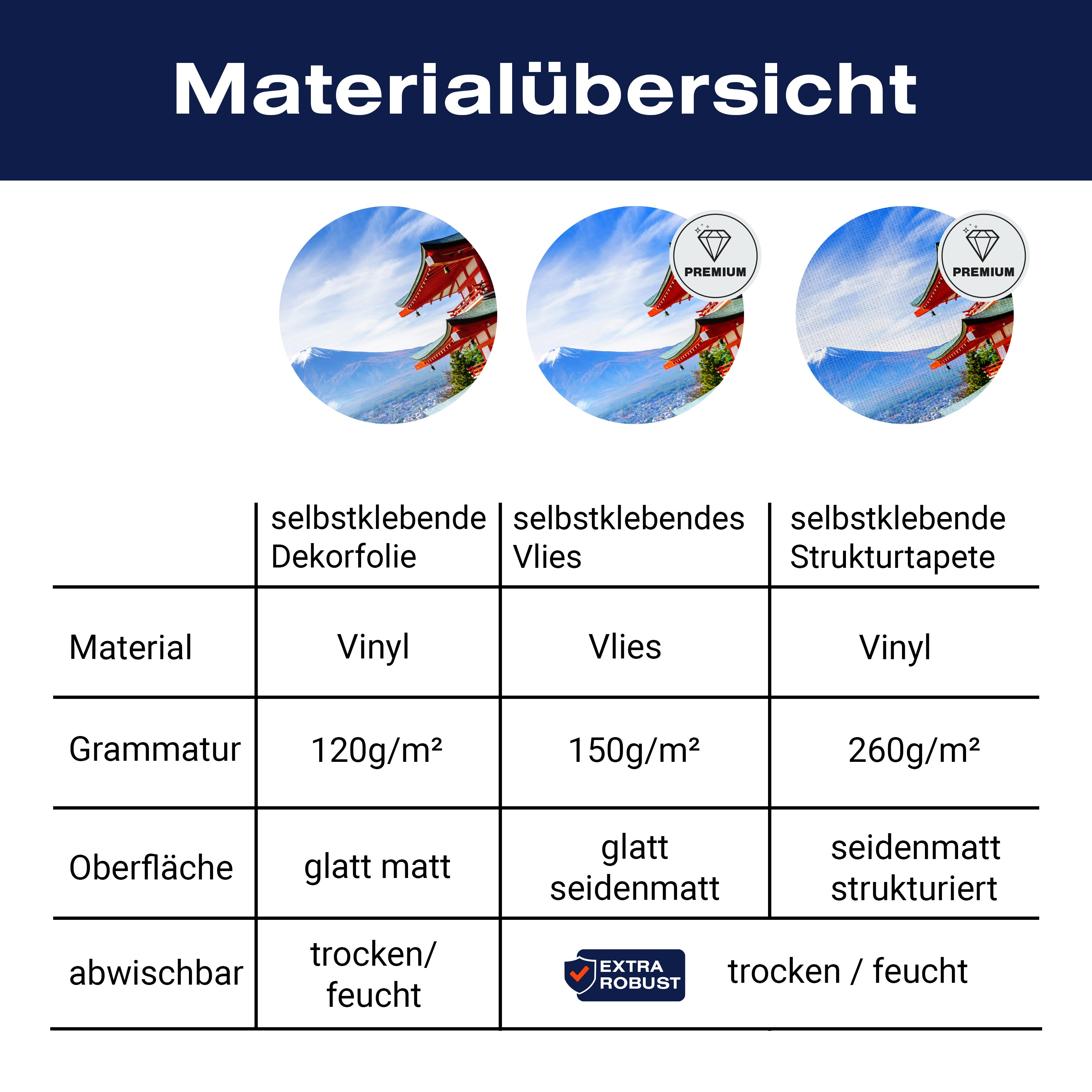 Materialübersicht

PREMIUM

PREMIUM

| | selbstklebende Dekorfolie | selbstklebendes Vlies | selbstklebende Strukturtapete |
|---|---|---|---|
| Material | Vinyl | Vlies | Vinyl |
| Grammatur | 120g/m² | 150g/m² | 260g/m² |
| Oberfläche | glatt matt | glatt seidenmatt | seidenmatt strukturiert |
| abwischbar | trocken/ feucht | EXTRA ROBUST trocken / feucht | |